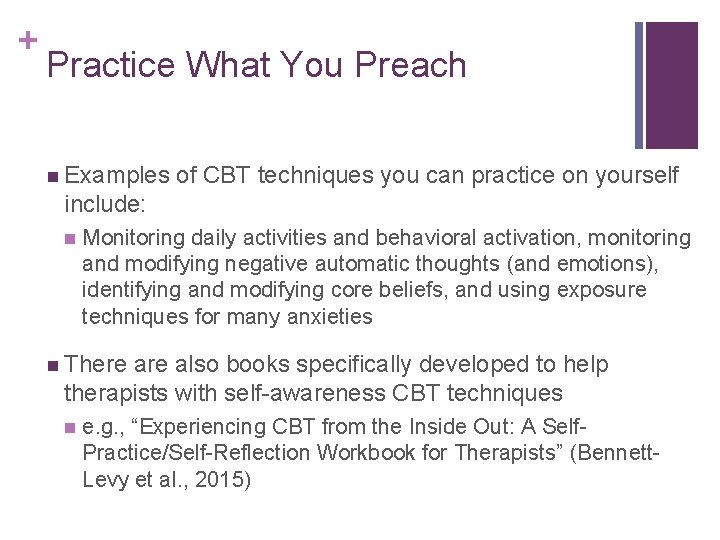 + Practice What You Preach

Examples of CBT techniques you can practice on yourself include:

Monitoring daily activities and behavioral activation, monitoring and modifying negative automatic thoughts (and emotions), identifying and modifying core beliefs, and using exposure techniques for many anxieties

There are also books specifically developed to help therapists with self-awareness CBT techniques

e.g., “Experiencing CBT from the Inside Out: A Self-Practice/Self-Reflection Workbook for Therapists” (Bennett-Levy et al., 2015)